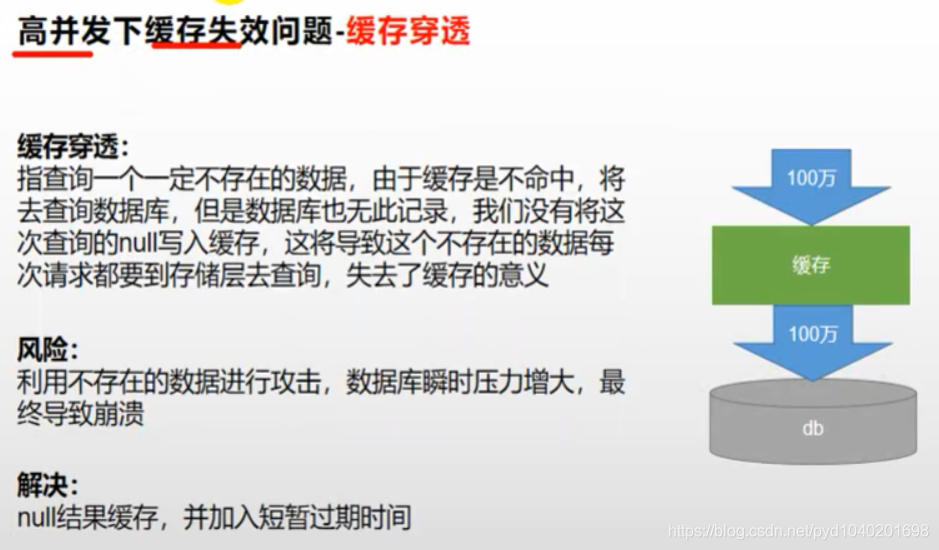 高并发下缓存失效问题-缓存穿透

缓存穿透:
指查询一个一定不存在的数据，由于缓存是不命中，将去查询数据库，但是数据库也无此记录，我们没有将这次查询的null写入缓存，这将导致这个不存在的数据每次请求都要到存储层去查询，失去了缓存的意义

风险:
利用不存在的数据进行攻击，数据库瞬时压力增大，最终导致崩溃

解决:
null结果缓存，并加入短暂过期时间

100万
缓存
100万
db

https://blog.csdn.net/pyd1040201698